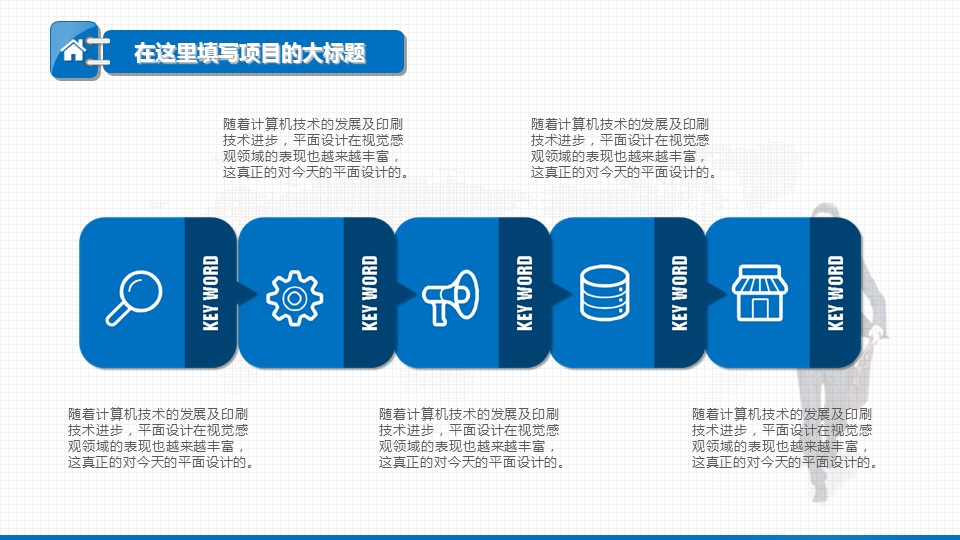 在这里填写项目的大标题

随着计算机技术的发展及印刷技术进步，平面设计在视觉感观领域的表现也越来越丰富，这真正的对今天的平面设计的。

随着计算机技术的发展及印刷技术进步，平面设计在视觉感观领域的表现也越来越丰富，这真正的对今天的平面设计的。

KEY WORD

KEY WORD

KEY WORD

KEY WORD

KEY WORD

随着计算机技术的发展及印刷技术进步，平面设计在视觉感观领域的表现也越来越丰富，这真正的对今天的平面设计的。

随着计算机技术的发展及印刷技术进步，平面设计在视觉感观领域的表现也越来越丰富，这真正的对今天的平面设计的。

随着计算机技术的发展及印刷技术进步，平面设计在视觉感观领域的表现也越来越丰富，这真正的对今天的平面设计的。